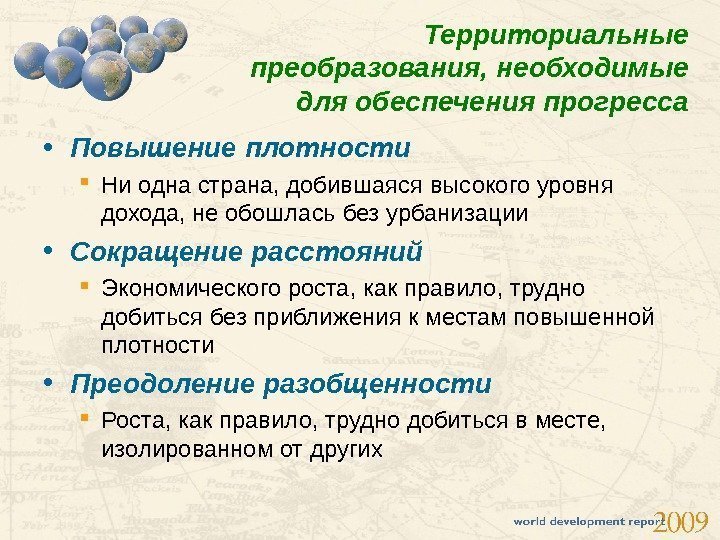 Территориальные преобразования, необходимые для обеспечения прогресса

• Повышение плотности
  ▪ Ни одна страна, добившаяся высокого уровня дохода, не обошлась без урбанизации
• Сокращение расстояний
  ▪ Экономического роста, как правило, трудно добиться без приближения к местам повышенной плотности
• Преодоление разобщенности
  ▪ Роста, как правило, трудно добиться в месте, изолированном от других

world development report 2009